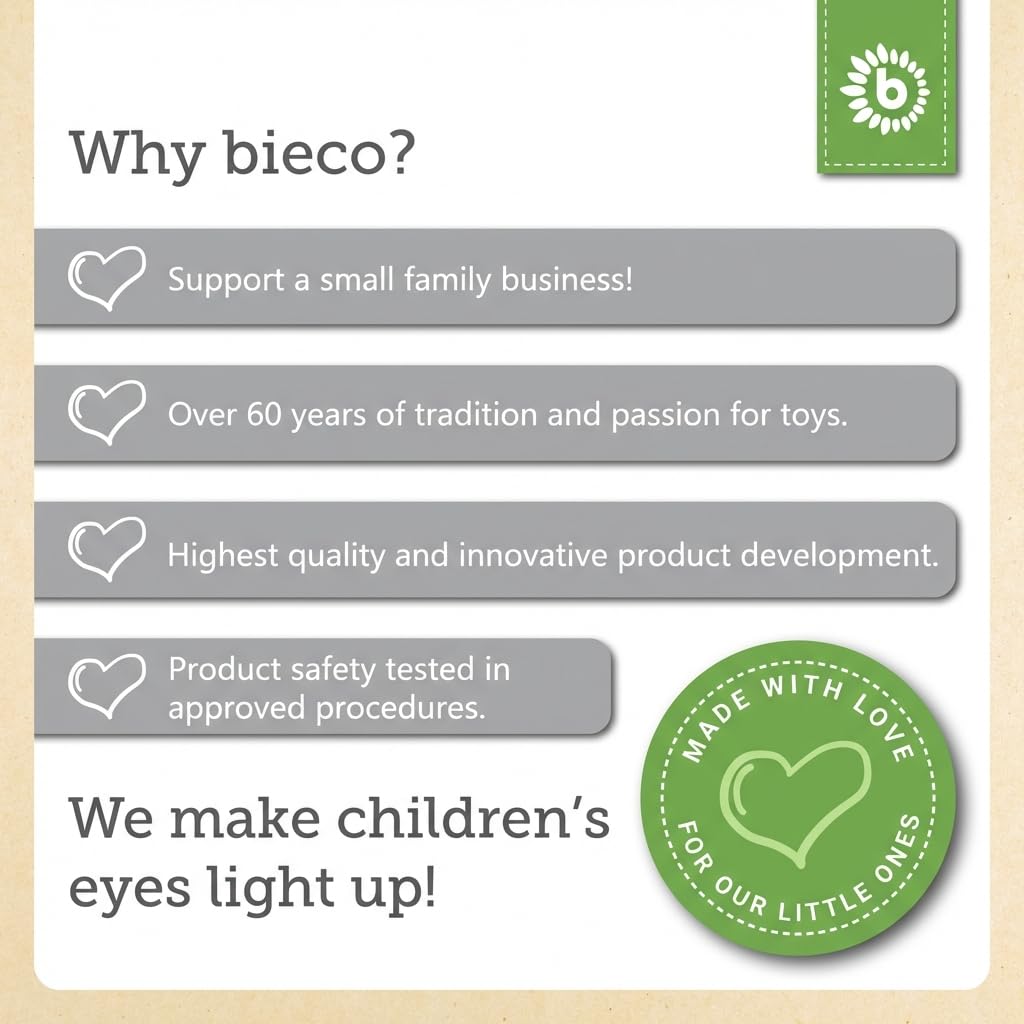 b

Why bieco?

Support a small family business!

Over 60 years of tradition and passion for toys.

Highest quality and innovative product development.

Product safety tested in approved procedures.

We make children's eyes light up!

MADE WITH LOVE
FOR OUR LITTLE ONES